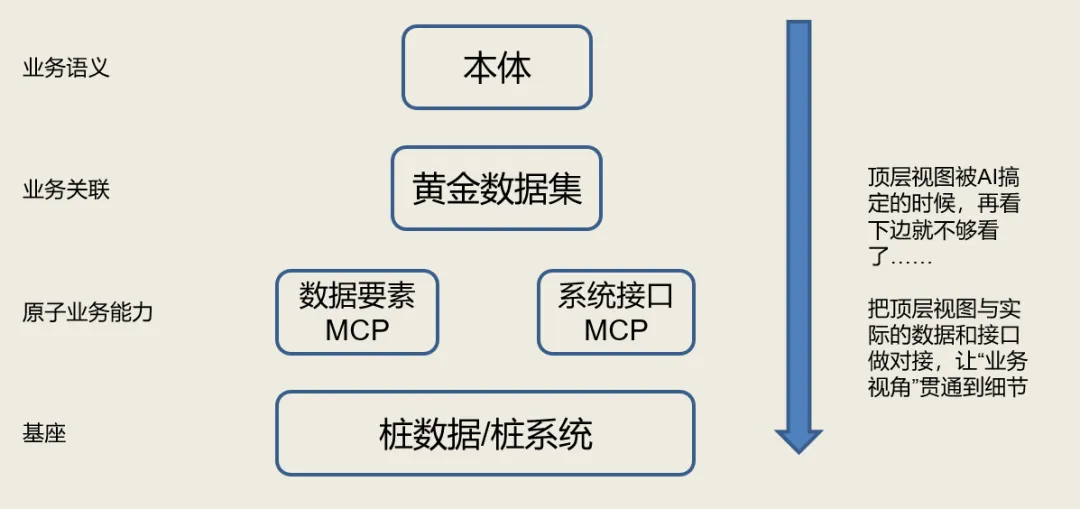 业务语义

本体

业务关联

黄金数据集

原子业务能力

数据要素 MCP

系统接口 MCP

基座

桩数据/桩系统

顶层视图被AI搞定的时候，再看下边就不够看了……

把顶层视图与实际的数据和接口做对接，让“业务视角”贯通到细节